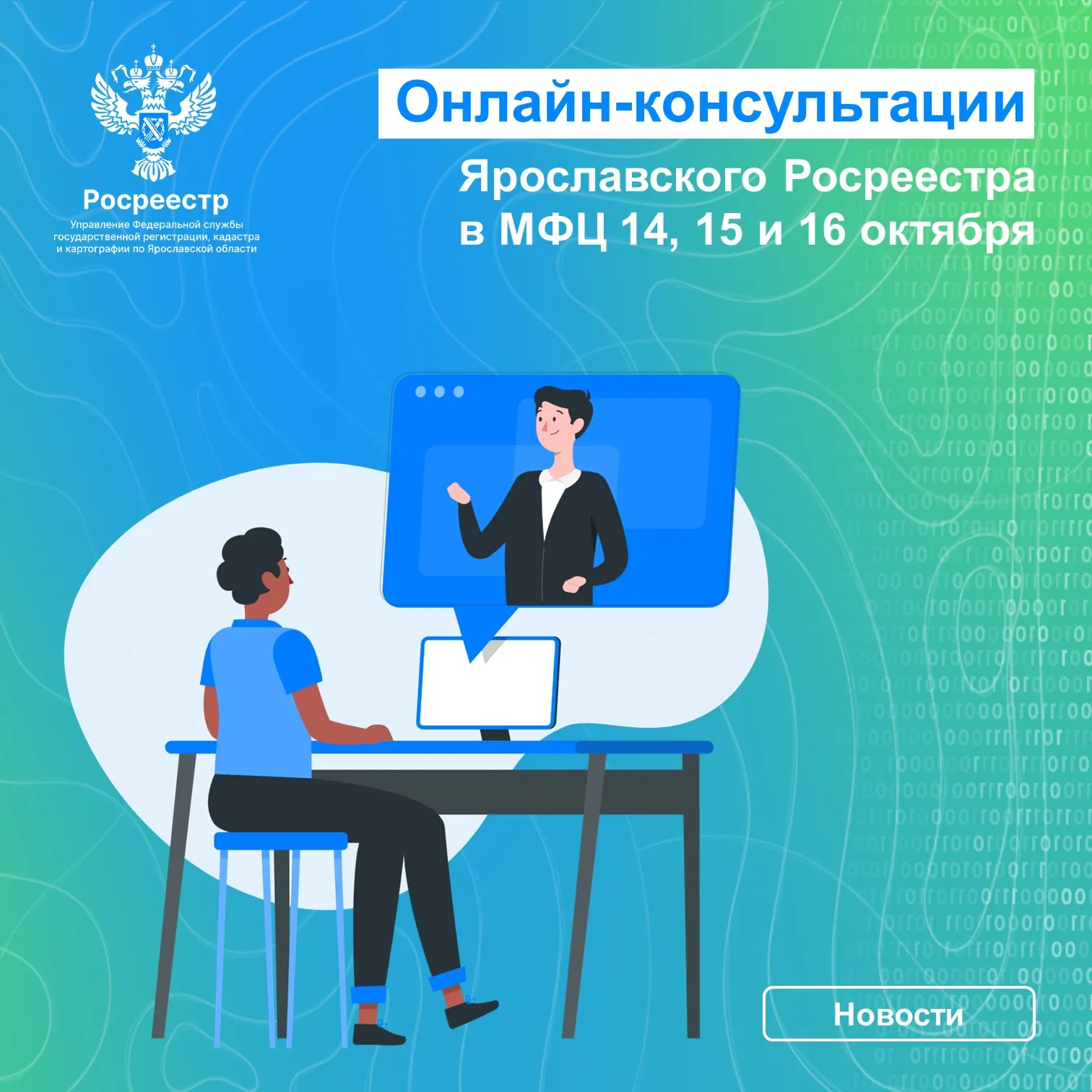 Росреестр
Управление Федеральной службы государственной регистрации, кадастра и картографии по Ярославской области

Онлайн-консультации

Ярославского Росреестра в МФЦ 14, 15 и 16 октября

Новости